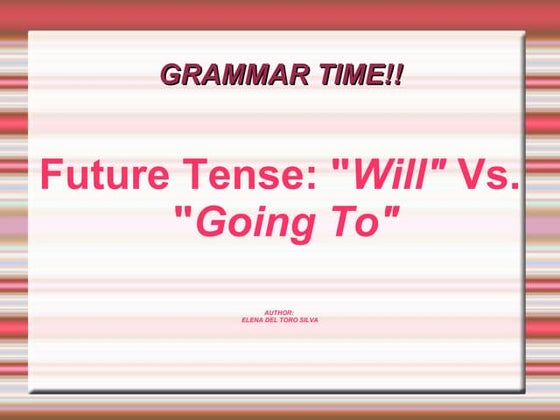 GRAMMAR TIME!!

Future Tense: "Will" Vs. "Going To"

AUTHOR:
ELENA DEL TORO SILVA